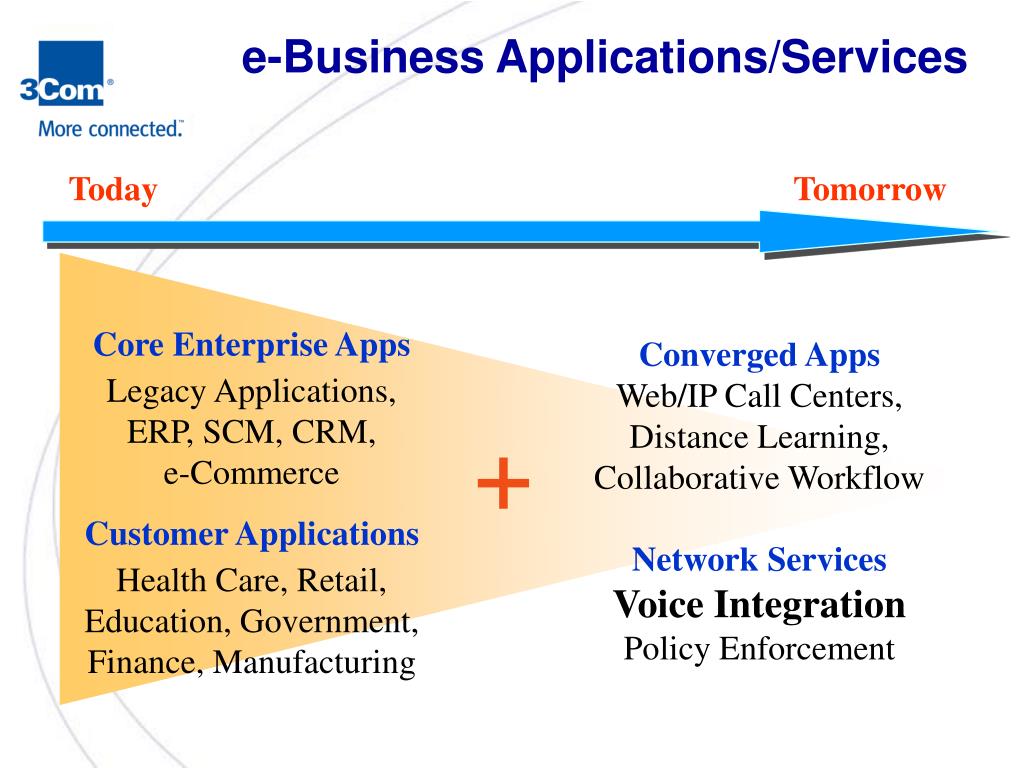 3Com®
More connected.™

e-Business Applications/Services

Today

Tomorrow

Core Enterprise Apps
Legacy Applications, ERP, SCM, CRM, e-Commerce

Customer Applications
Health Care, Retail, Education, Government, Finance, Manufacturing

+

Converged Apps
Web/IP Call Centers, Distance Learning, Collaborative Workflow

Network Services
Voice Integration
Policy Enforcement